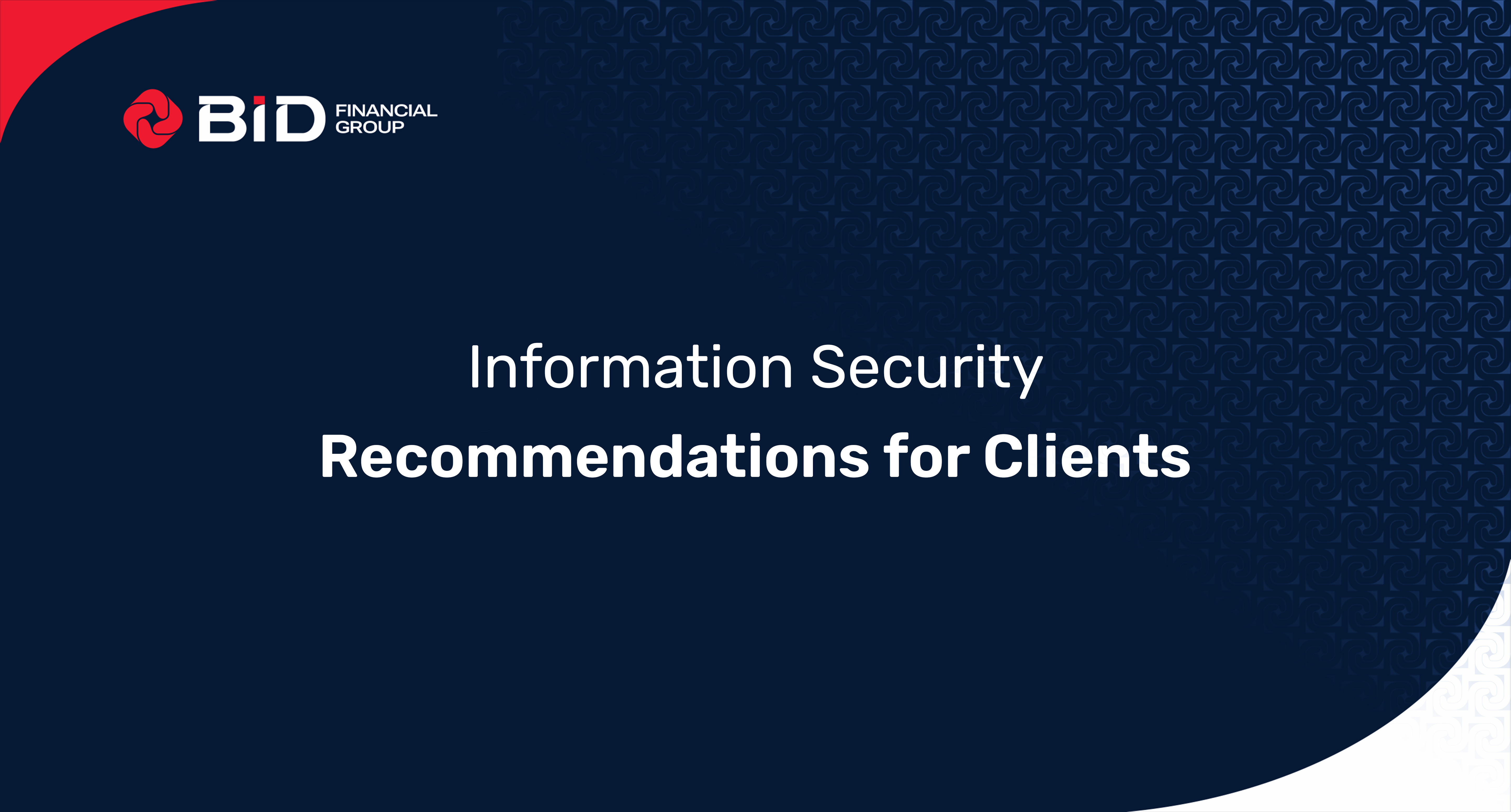 BiD FINANCIAL GROUP

Information Security
Recommendations for Clients